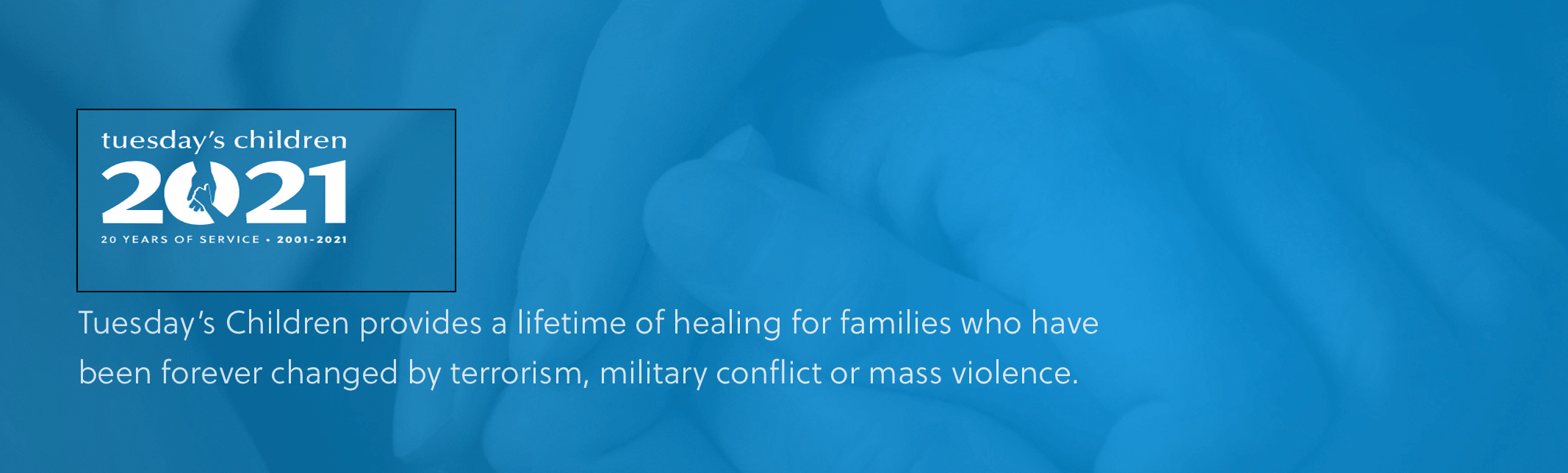 tuesday's children
2021
20 YEARS OF SERVICE • 2001-2021

Tuesday's Children provides a lifetime of healing for families who have been forever changed by terrorism, military conflict or mass violence.